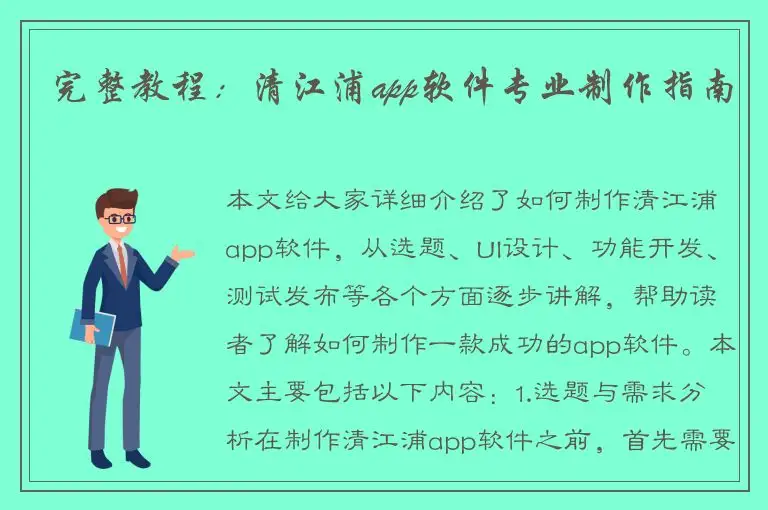 完整教程：清江浦app软件专业制作指南

本文给大家详细介绍了如何制作清江浦app软件，从选题、UI设计、功能开发、测试发布等各个方面逐步讲解，帮助读者了解如何制作一款成功的app软件。本文主要包括以下内容：1.选题与需求分析在制作清江浦app软件之前，首先需要